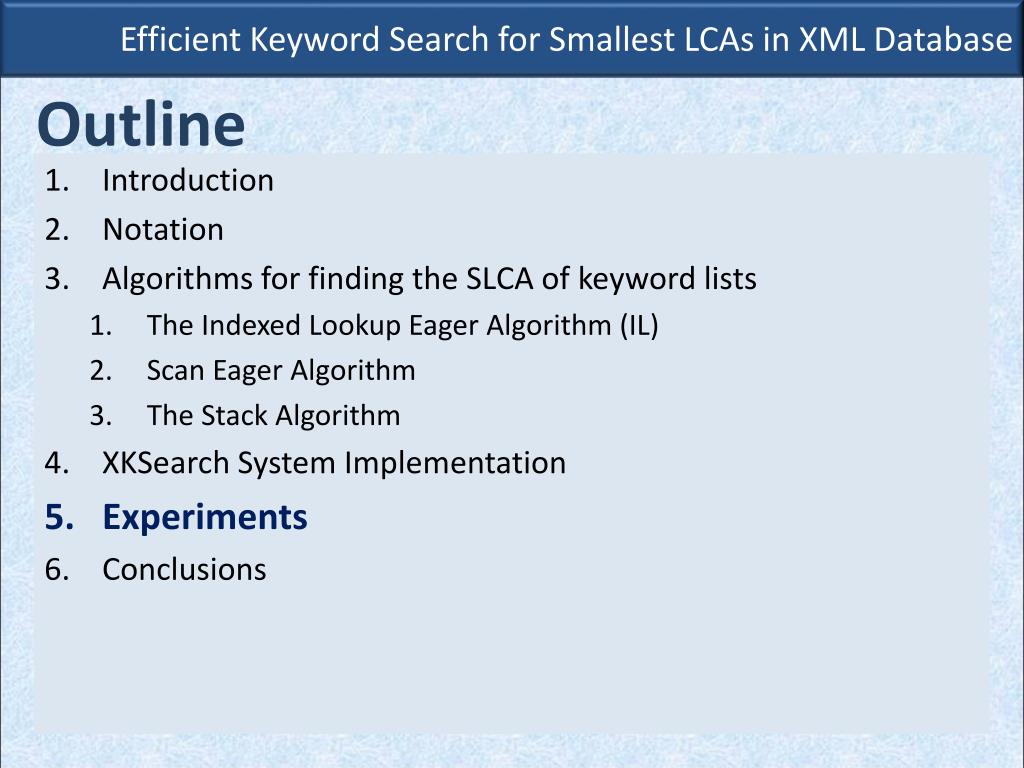 Efficient Keyword Search for Smallest LCAs in XML Database

Outline

1. Introduction
2. Notation
3. Algorithms for finding the SLCA of keyword lists
   1. The Indexed Lookup Eager Algorithm (IL)
   2. Scan Eager Algorithm
   3. The Stack Algorithm
4. XKSearch System Implementation
5. Experiments
6. Conclusions